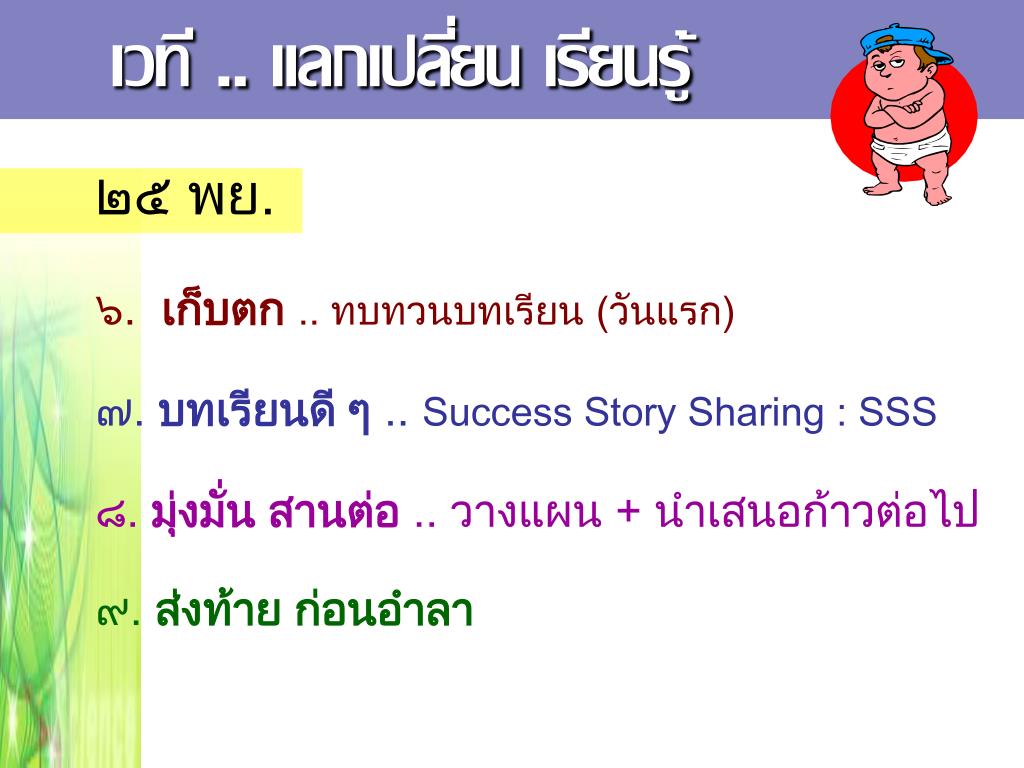 เวที .. แลกเปลี่ยน เรียนรู้

๒๕ พย.

๖. เก็บตก .. ทบทวนบทเรียน (วันแรก)

๗. บทเรียนดี ๆ .. Success Story Sharing : SSS

๘. มุ่งมั่น สานต่อ .. วางแผน + นำเสนอก้าวต่อไป

๙. ส่งท้าย ก่อนอำลา